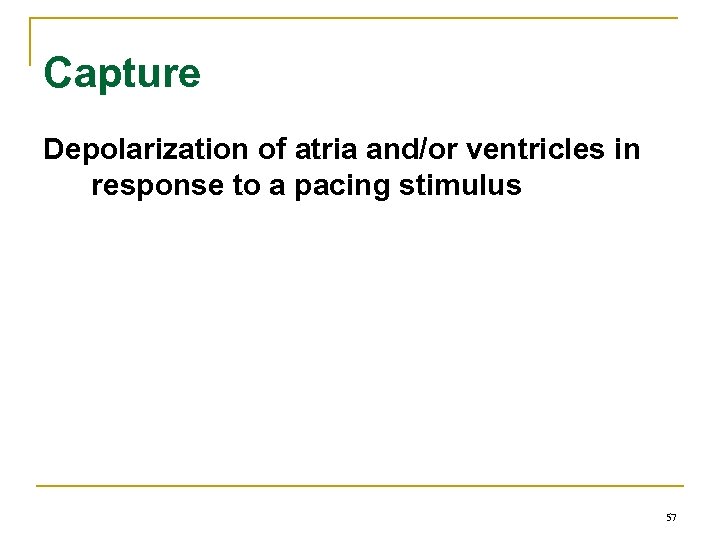 Capture

Depolarization of atria and/or ventricles in response to a pacing stimulus

57